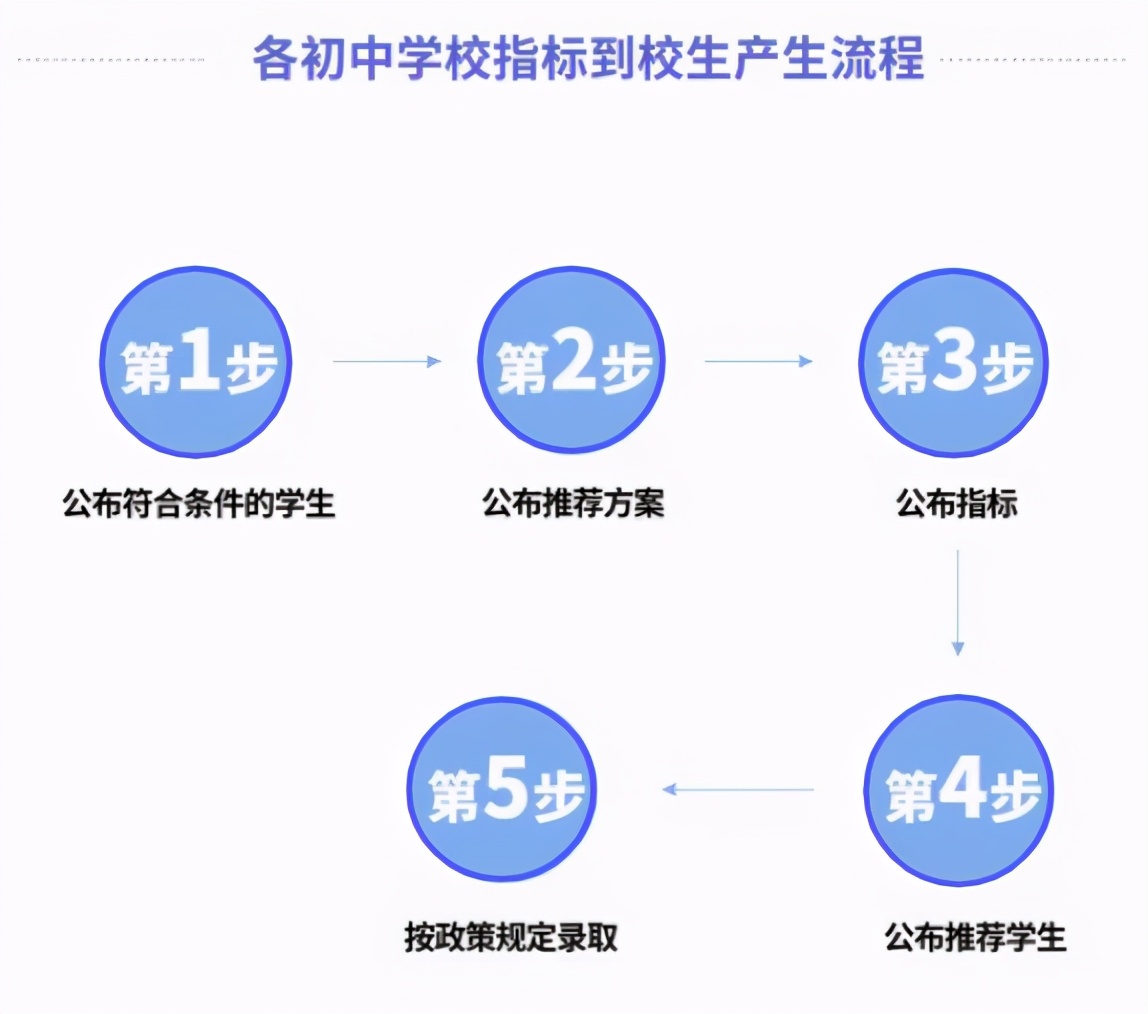 各初中学校指标到校生产生流程

第1步
公布符合条件的学生

第2步
公布推荐方案

第3步
公布指标

第4步
公布推荐学生

第5步
按政策规定录取